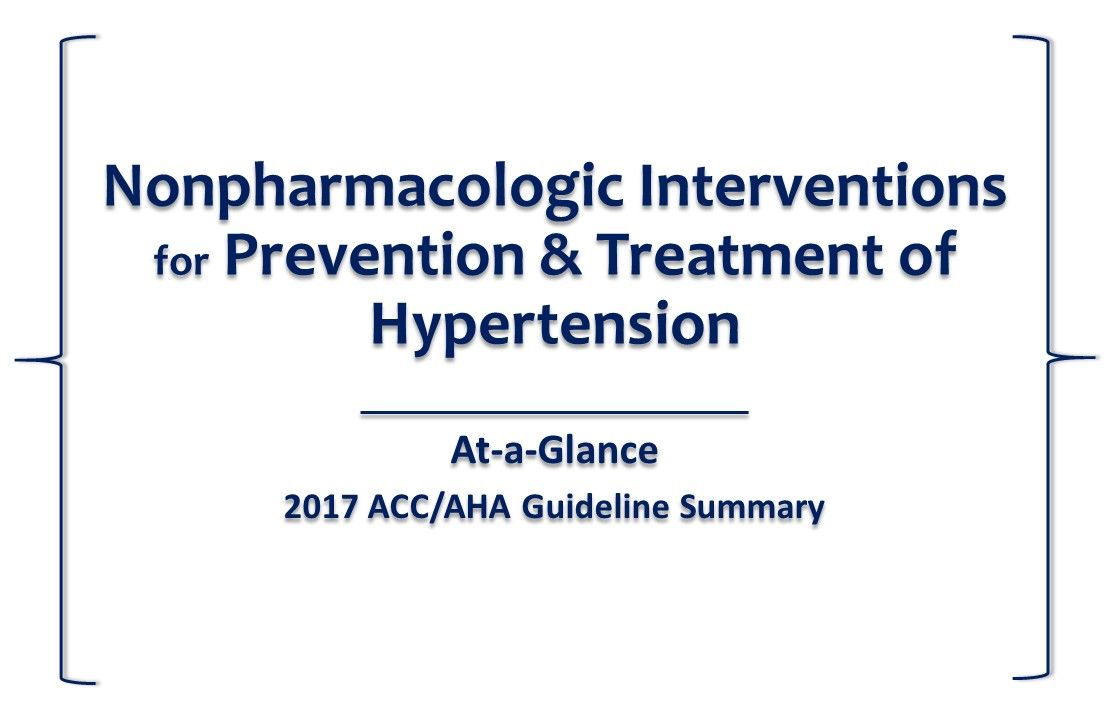 Nonpharmacologic Interventions for Prevention & Treatment of Hypertension

At-a-Glance

2017 ACC/AHA Guideline Summary